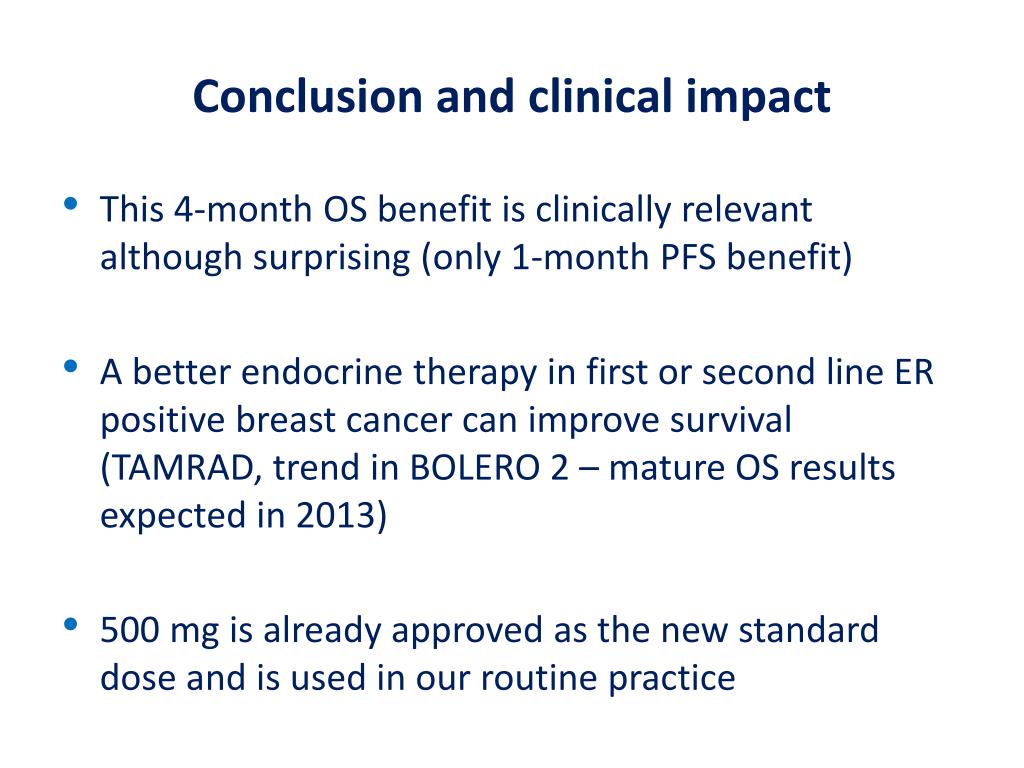 Conclusion and clinical impact

• This 4-month OS benefit is clinically relevant although surprising (only 1-month PFS benefit)

• A better endocrine therapy in first or second line ER positive breast cancer can improve survival (TAMRAD, trend in BOLERO 2 – mature OS results expected in 2013)

• 500 mg is already approved as the new standard dose and is used in our routine practice